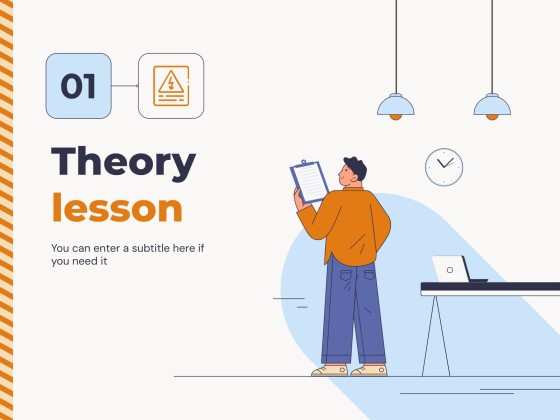 01

Theory lesson

You can enter a subtitle here if you need it